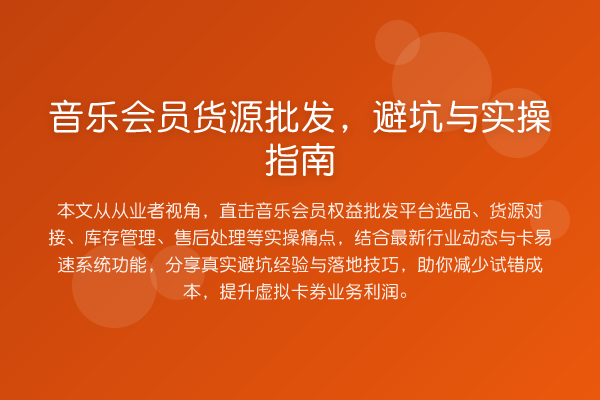 音乐会员货源批发，避坑与实操指南

本文从从业者视角，直击音乐会员权益批发平台选品、货源对接、库存管理、售后处理等实操痛点，结合最新行业动态与卡易速系统功能，分享真实避坑经验与落地技巧，助你减少试错成本，提升虚拟卡券业务利润。